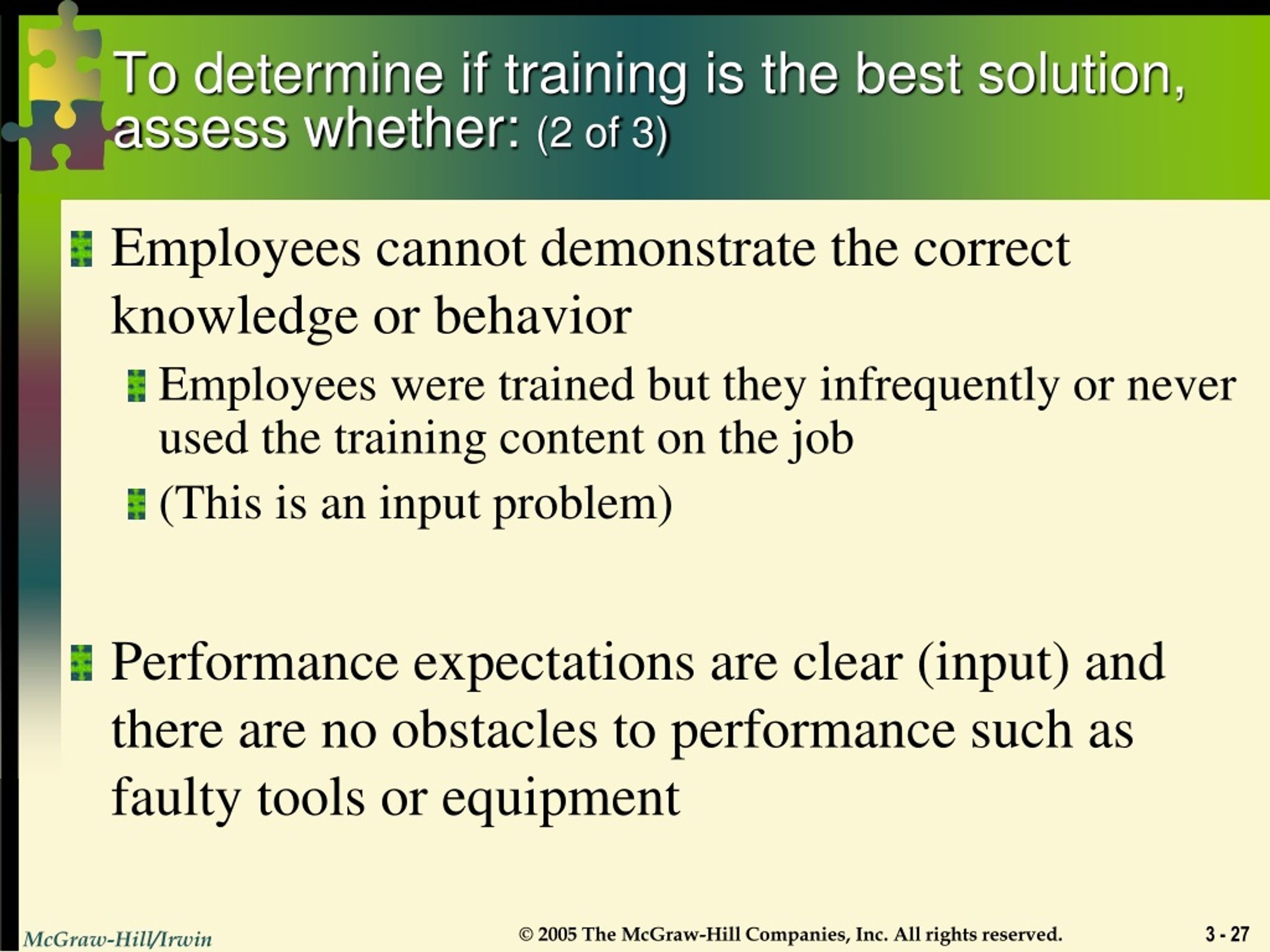 To determine if training is the best solution, assess whether: (2 of 3)

Employees cannot demonstrate the correct knowledge or behavior

Employees were trained but they infrequently or never used the training content on the job

(This is an input problem)

Performance expectations are clear (input) and there are no obstacles to performance such as faulty tools or equipment

McGraw-Hill/Irwin

© 2005 The McGraw-Hill Companies, Inc. All rights reserved.

3 - 27